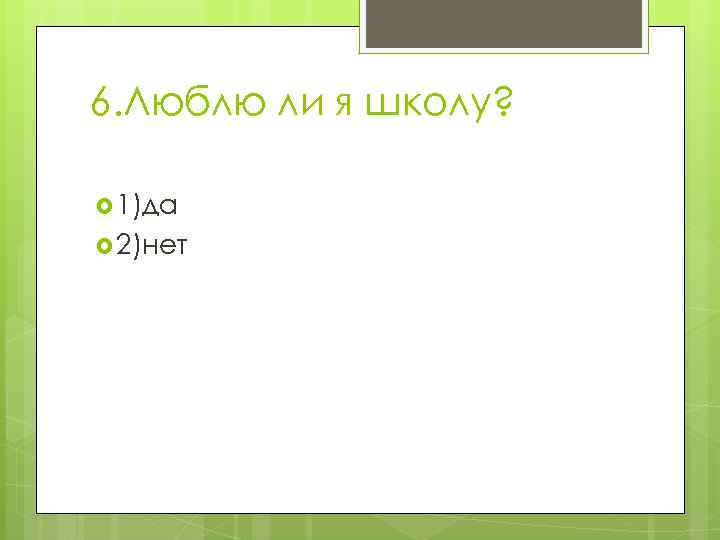 6.Люблю ли я школу?

1)да
2)нет